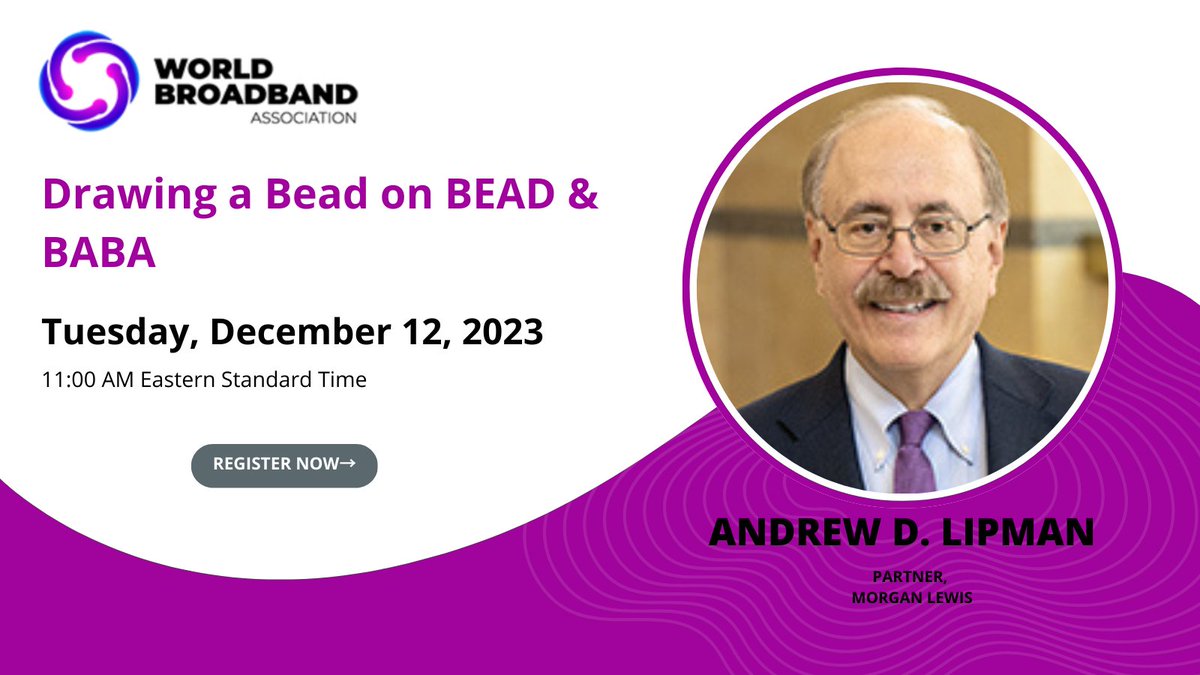 WORLD BROADBAND ASSOCIATION

Drawing a Bead on BEAD & BABA

Tuesday, December 12, 2023

11:00 AM Eastern Standard Time

REGISTER NOW→

ANDREW D. LIPMAN

PARTNER, MORGAN LEWIS